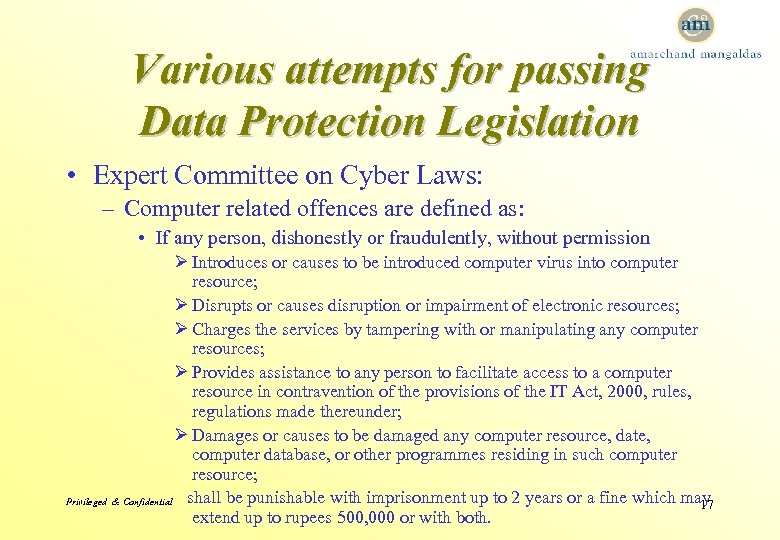 am
amarchand mangaldas

Various attempts for passing Data Protection Legislation

• Expert Committee on Cyber Laws:

– Computer related offences are defined as:

• If any person, dishonestly or fraudulently, without permission

➢ Introduces or causes to be introduced computer virus into computer resource;

➢ Disrupts or causes disruption or impairment of electronic resources;

➢ Charges the services by tampering with or manipulating any computer resources;

➢ Provides assistance to any person to facilitate access to a computer resource in contravention of the provisions of the IT Act, 2000, rules, regulations made thereunder;

➢ Damages or causes to be damaged any computer resource, date, computer database, or other programmes residing in such computer resource;

shall be punishable with imprisonment up to 2 years or a fine which may extend up to rupees 500,000 or with both.

Privileged & Confidential

17